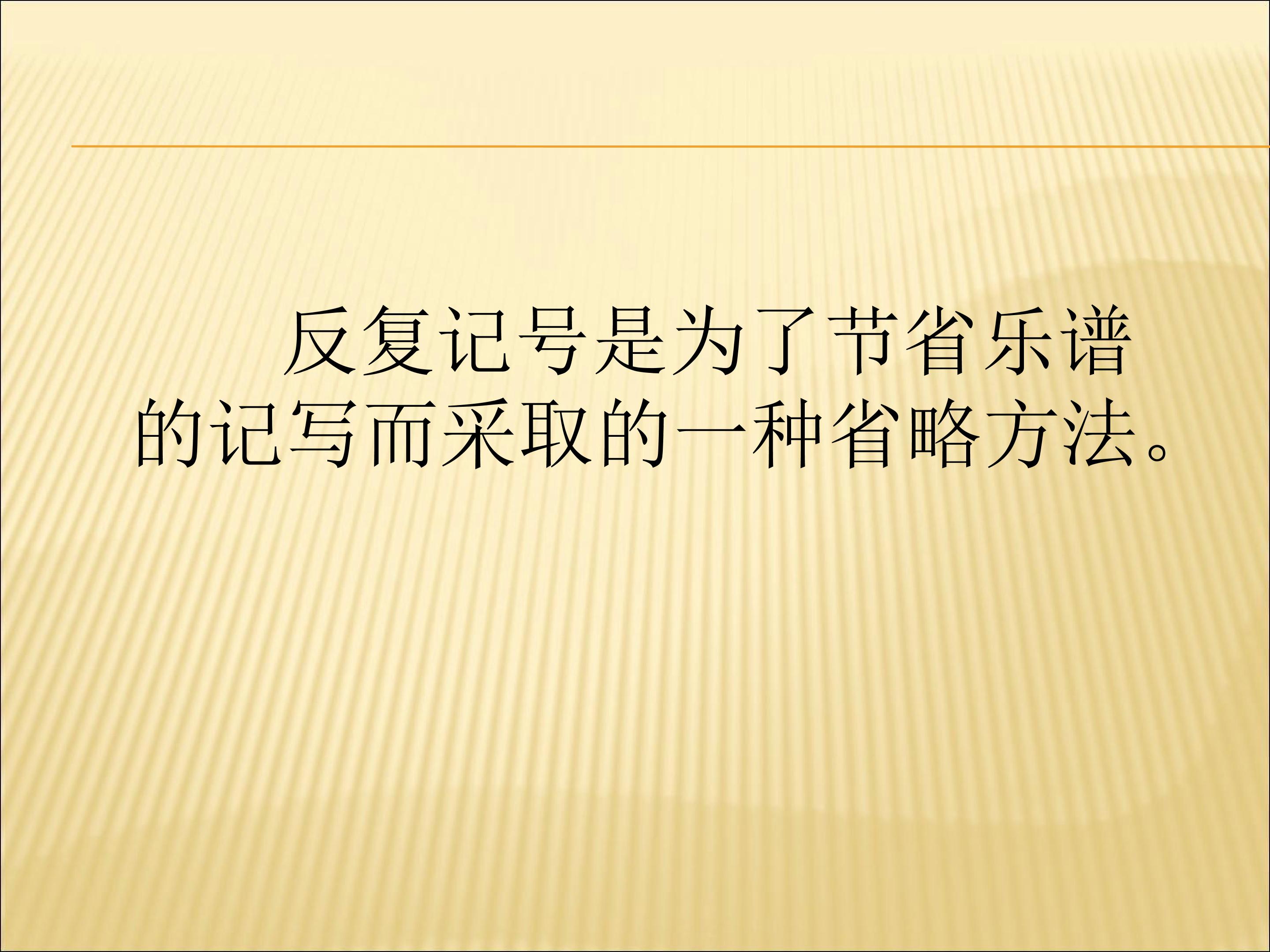 反复记号是为了节省乐谱的记写而采取的一种省略方法。